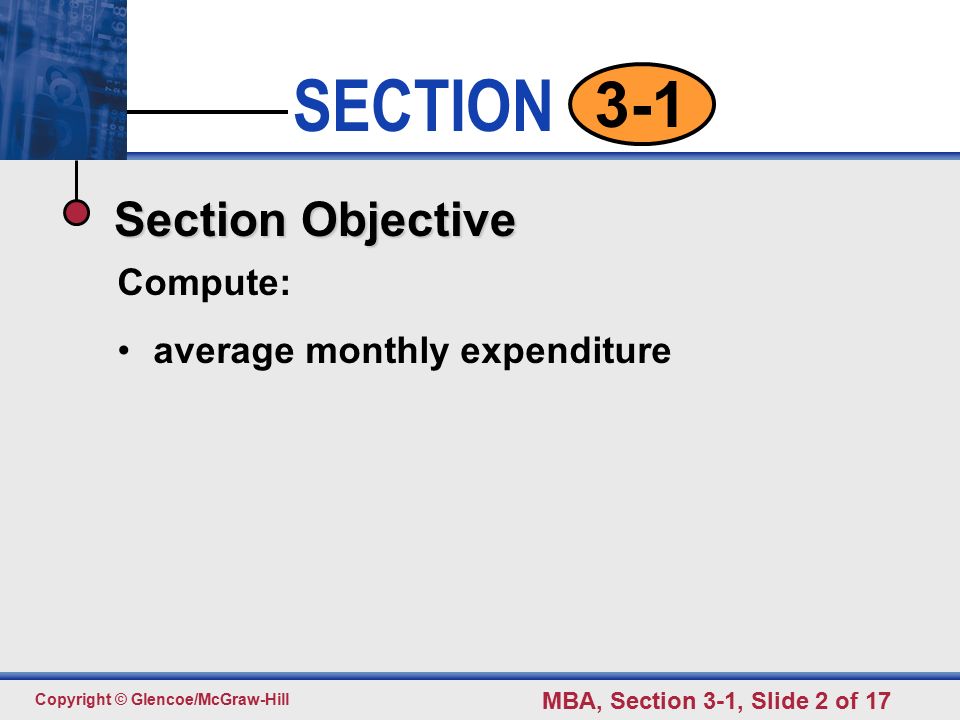 SECTION 3-1

Section Objective

Compute:

• average monthly expenditure

Copyright © Glencoe/McGraw-Hill

MBA, Section 3-1, Slide 2 of 17